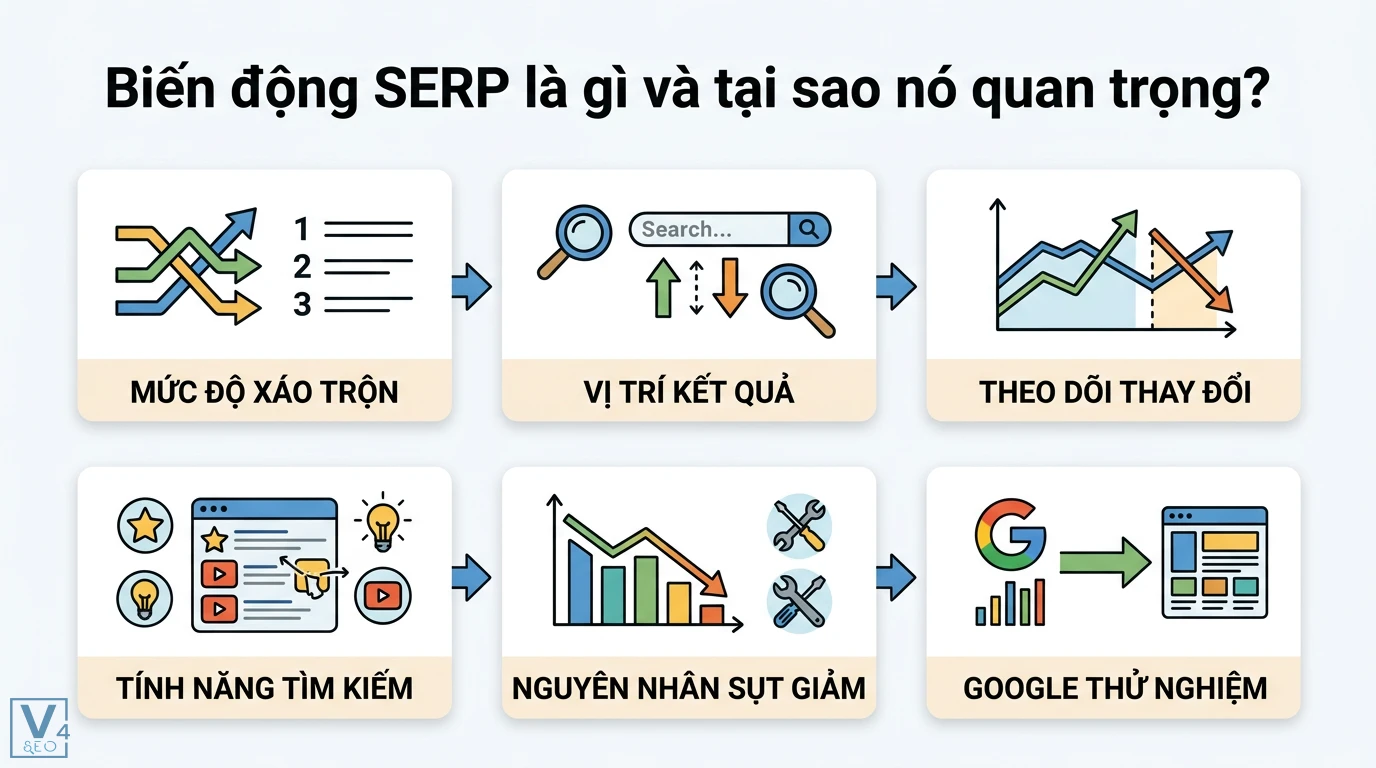 Biến động SERP là gì và tại sao nó quan trọng?

1
2
3

MỨC ĐỘ XÁO TRỘN

Search...

VỊ TRÍ KẾT QUẢ

THEO DÕI THAY ĐỔI

TÍNH NĂNG TÌM KIẾM

NGUYÊN NHÂN SỤT GIẢM

G

GOOGLE THỬ NGHIỆM

V4
SEO